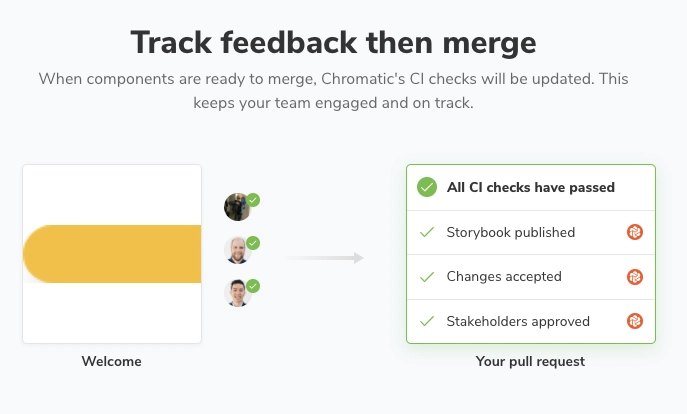 Track feedback then merge

When components are ready to merge, Chromatic's CI checks will be updated. This keeps your team engaged and on track.

Welcome

All CI checks have passed

Storybook published

Changes accepted

Stakeholders approved

Your pull request